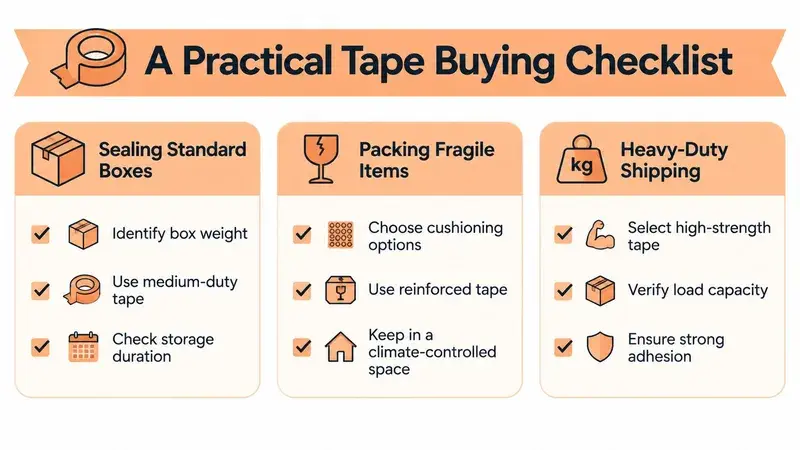 A Practical Tape Buying Checklist

Sealing Standard Boxes

Identify box weight

Use medium-duty tape

Check storage duration

Packing Fragile Items

Choose cushioning options

Use reinforced tape

Keep in a climate-controlled space

kg

Heavy-Duty Shipping

Select high-strength tape

Verify load capacity

Ensure strong adhesion